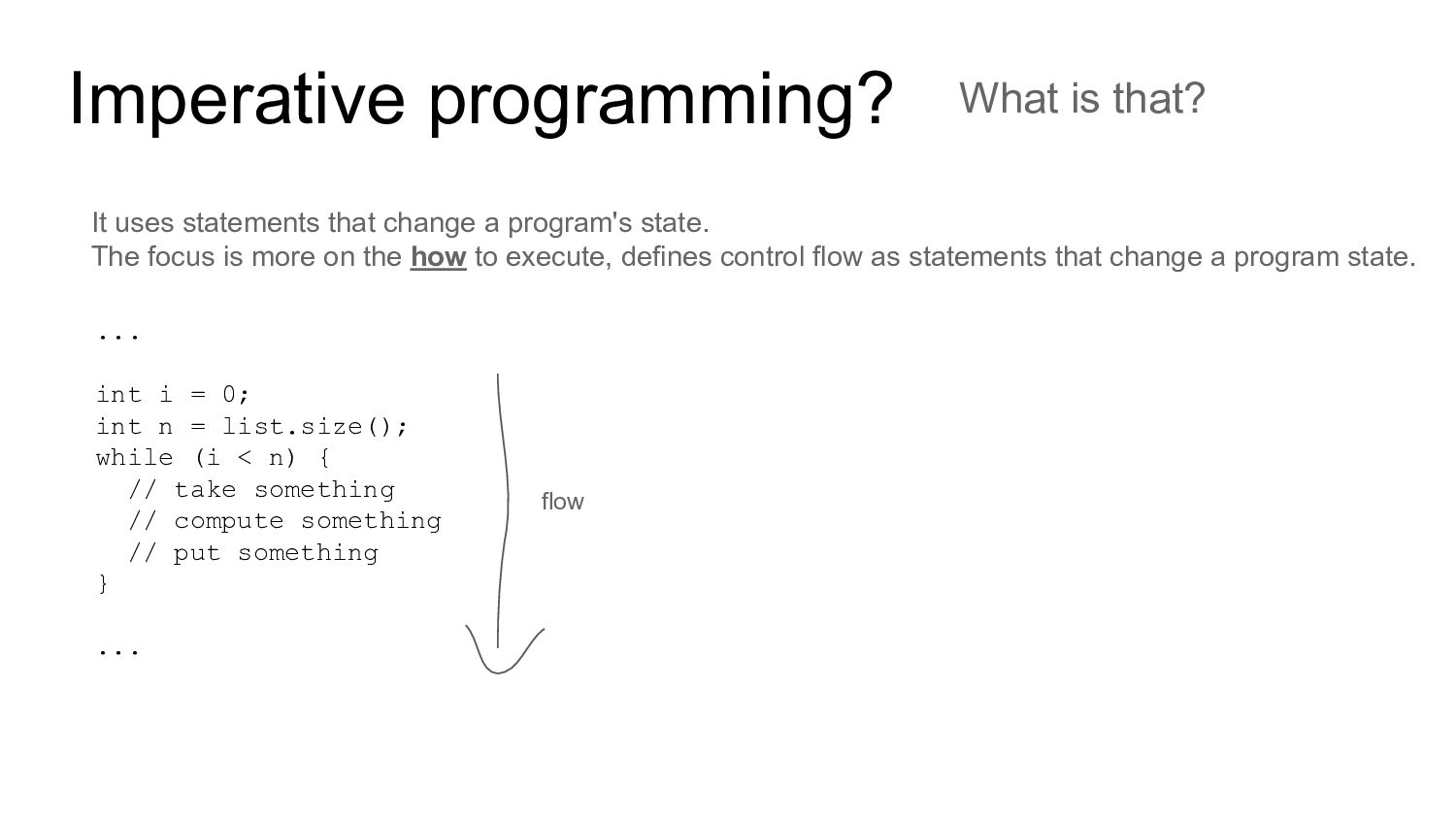 Imperative programming? What is that?

It uses statements that change a program's state.
The focus is more on the how to execute, defines control flow as statements that change a program state.

...

int i = 0;
int n = list.size();
while (i < n) {
  // take something
  // compute something
  // put something
}

...

flow